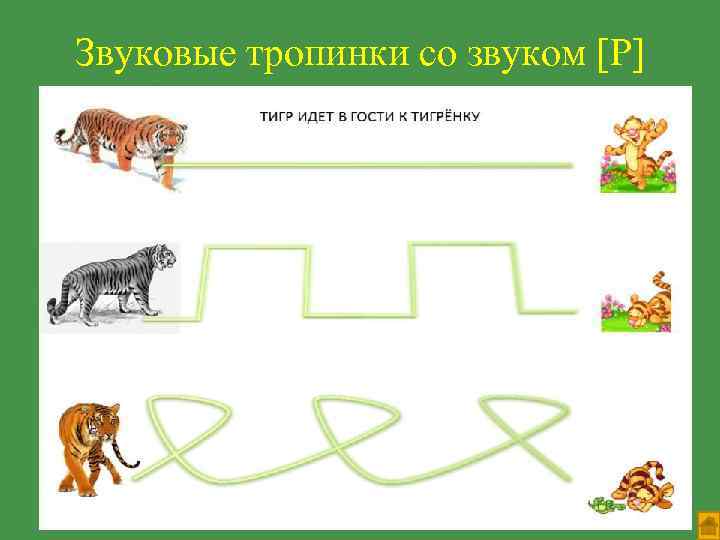 Звуковые тропинки со звуком [Р]

ТИГР ИДЕТ В ГОСТИ К ТИГРЁНКУ